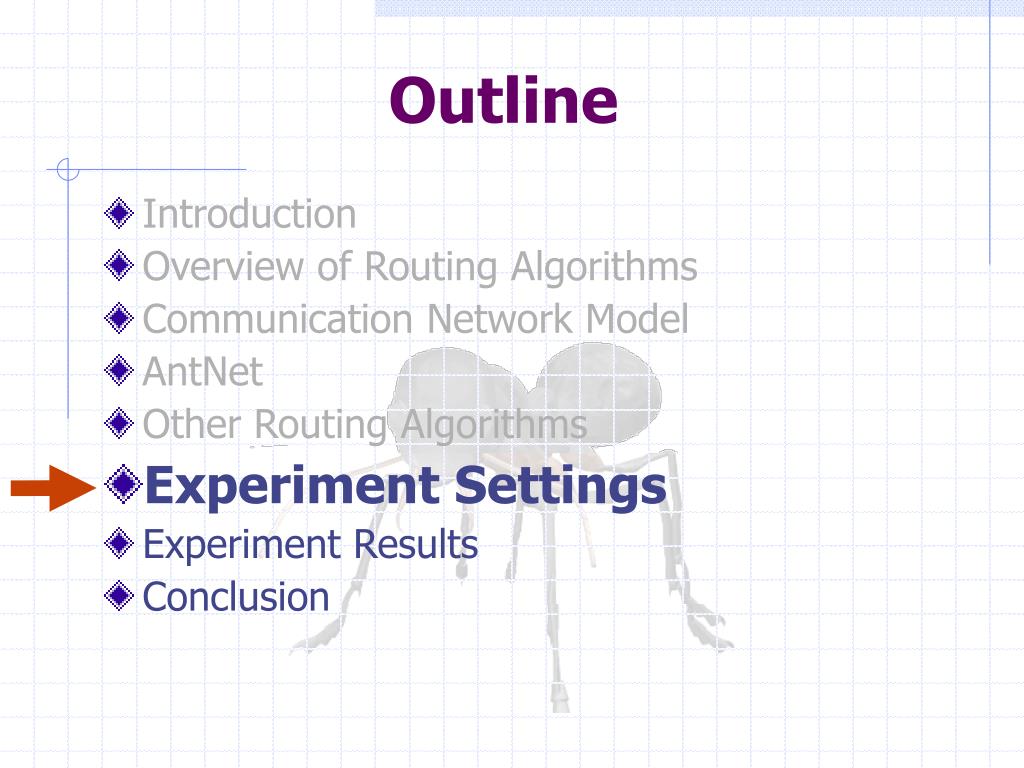 Outline

Introduction
Overview of Routing Algorithms
Communication Network Model
AntNet
Other Routing Algorithms
Experiment Settings
Experiment Results
Conclusion